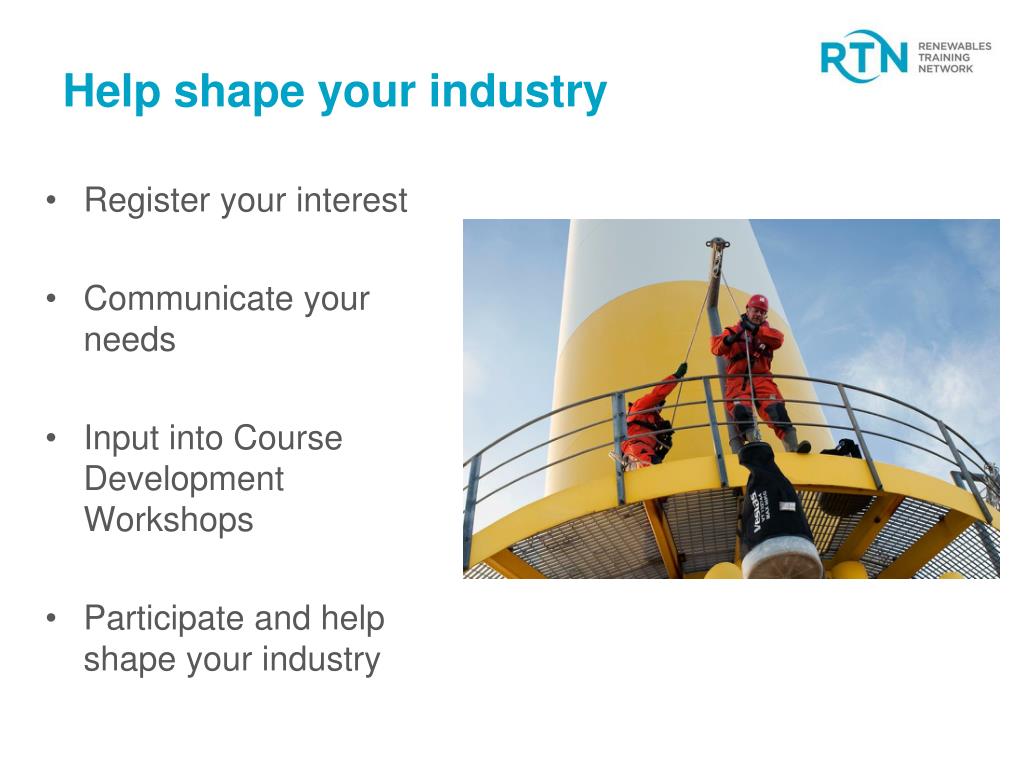 RTN RENEWABLES TRAINING NETWORK

Help shape your industry

• Register your interest

• Communicate your needs

• Input into Course Development Workshops

• Participate and help shape your industry

Vestas